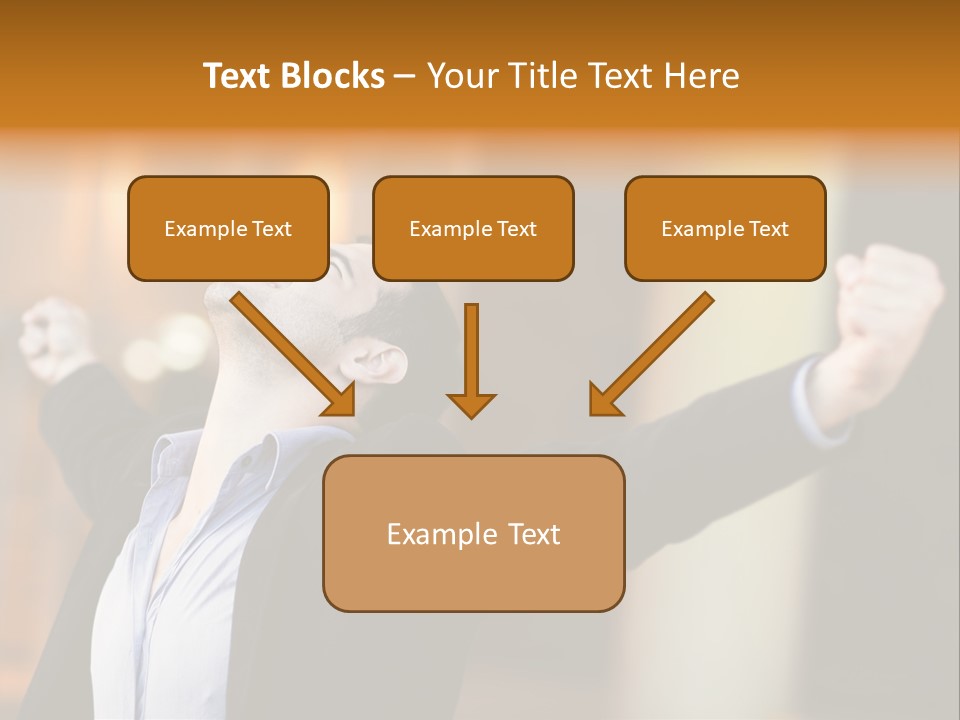 Text Blocks – Your Title Text Here

Example Text

Example Text

Example Text

Example Text